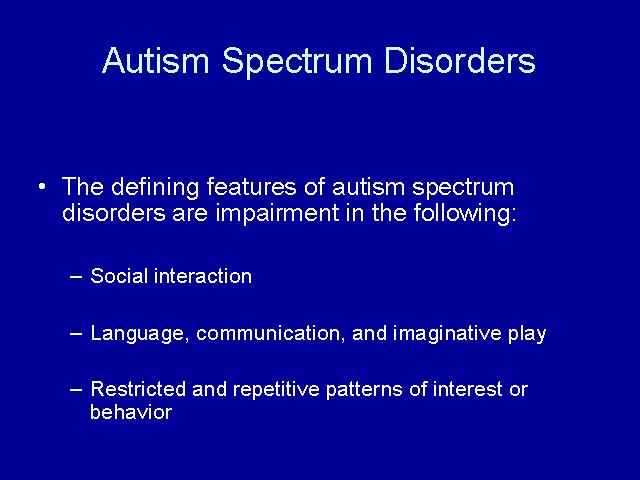 Autism Spectrum Disorders

• The defining features of autism spectrum disorders are impairment in the following:

– Social interaction

– Language, communication, and imaginative play

– Restricted and repetitive patterns of interest or behavior